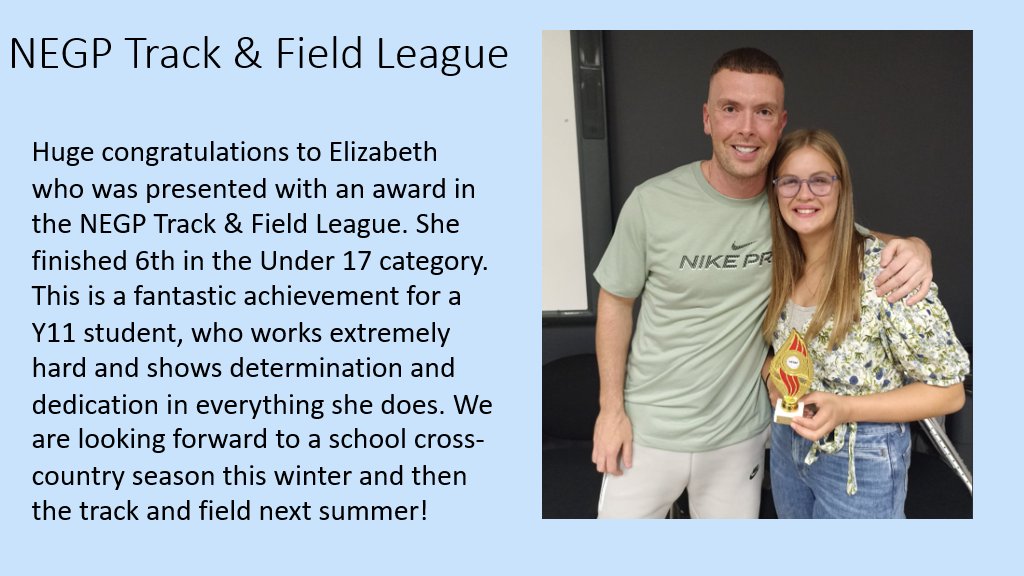 NEGP Track & Field League

Huge congratulations to Elizabeth who was presented with an award in the NEGP Track & Field League. She finished 6th in the Under 17 category. This is a fantastic achievement for a Y11 student, who works extremely hard and shows determination and dedication in everything she does. We are looking forward to a school cross-country season this winter and then the track and field next summer!

NIKE PR